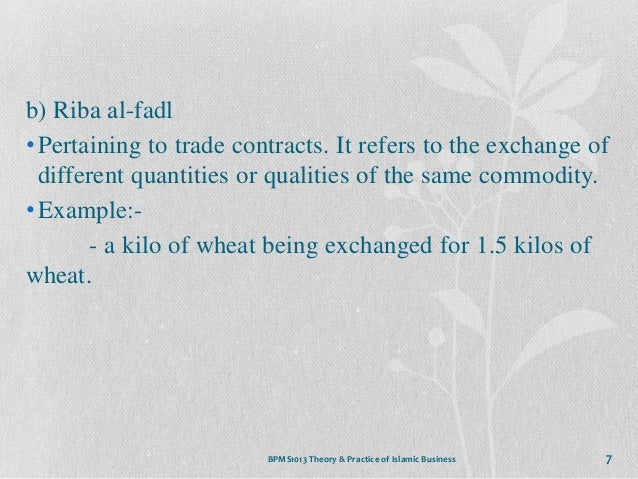 b) Riba al-fadl

• Pertaining to trade contracts. It refers to the exchange of different quantities or qualities of the same commodity.

• Example:-

- a kilo of wheat being exchanged for 1.5 kilos of wheat.

BPM S1013 Theory & Practice of Islamic Business

7